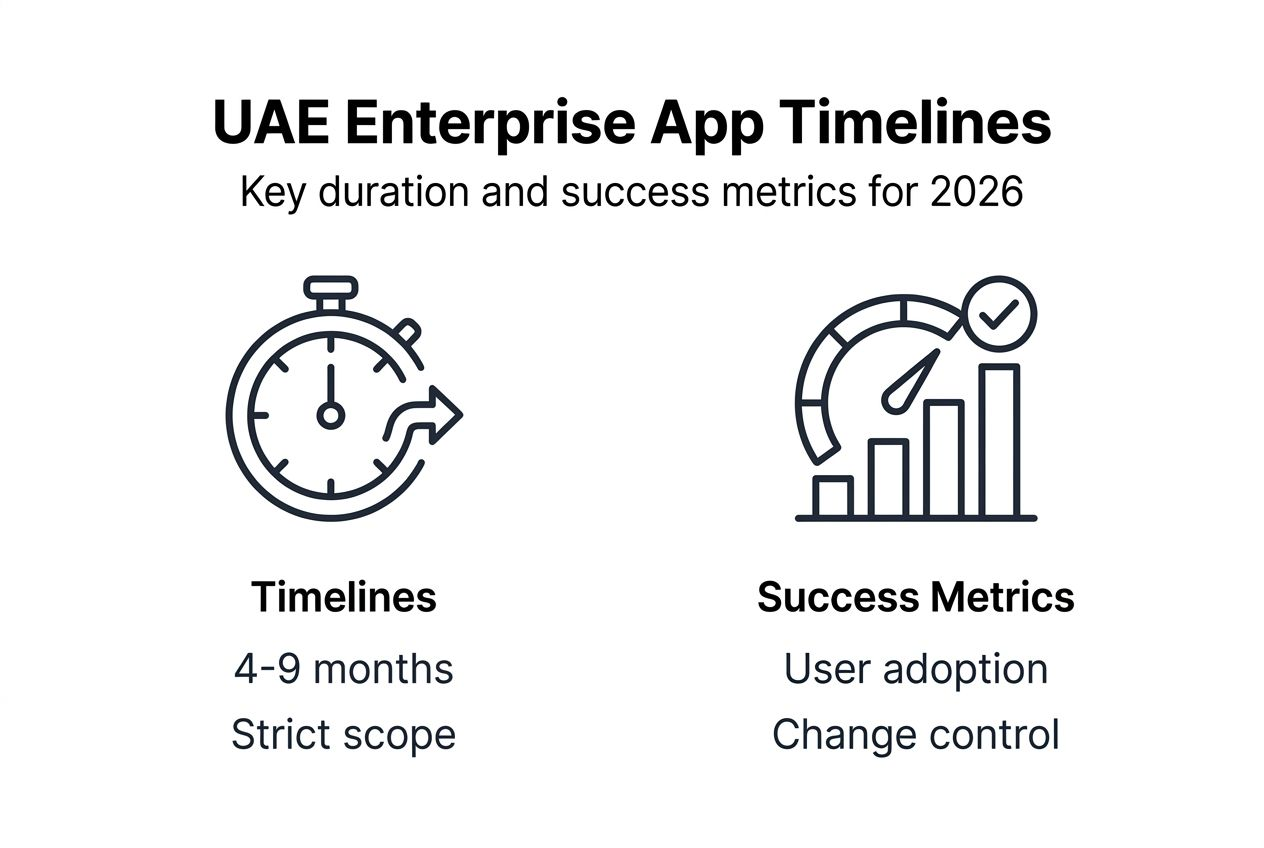 UAE Enterprise App Timelines

Key duration and success metrics for 2026

Timelines

4-9 months

Strict scope

Success Metrics

User adoption

Change control